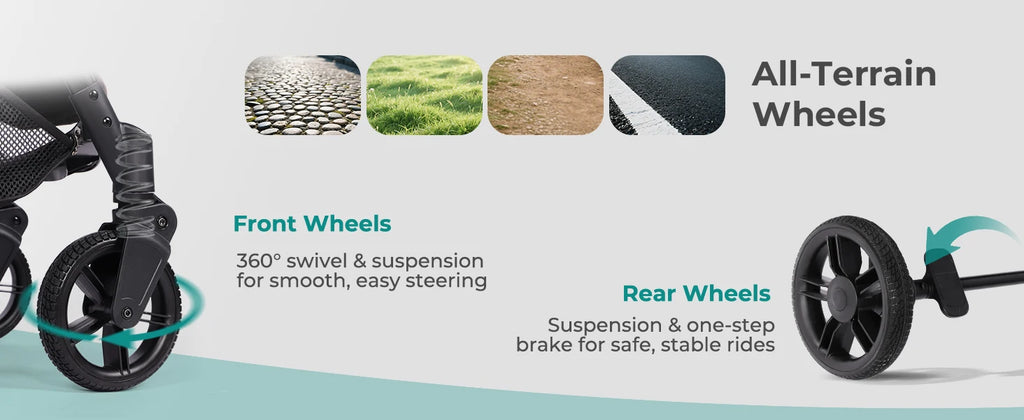 All-Terrain Wheels

Front Wheels

360° swivel & suspension for smooth, easy steering

Rear Wheels

Suspension & one-step brake for safe, stable rides